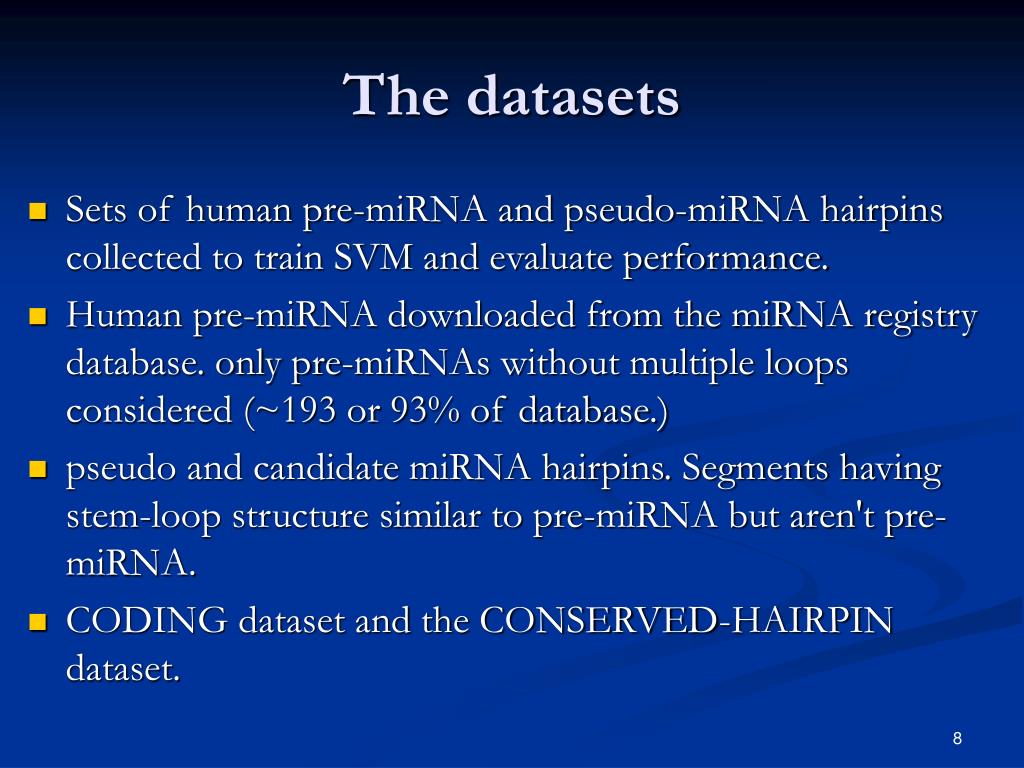 The datasets

- Sets of human pre-miRNA and pseudo-miRNA hairpins collected to train SVM and evaluate performance.
- Human pre-miRNA downloaded from the miRNA registry database. only pre-miRNAs without multiple loops considered (~193 or 93% of database.)
- pseudo and candidate miRNA hairpins. Segments having stem-loop structure similar to pre-miRNA but aren't pre-miRNA.
- CODING dataset and the CONSERVED-HAIRPIN dataset.

8